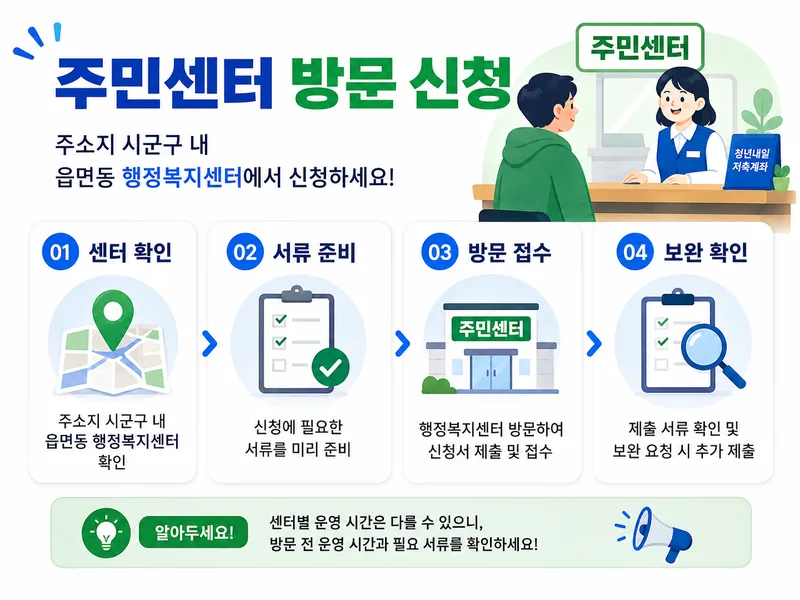 주민센터 방문 신청

주소지 시군구 내
읍면동 행정복지센터에서 신청하세요!

주민센터

청년내일
저축계좌

01 센터 확인

주소지 시군구 내
읍면동 행정복지센터
확인

02 서류 준비

신청에 필요한
서류를 미리 준비

03 방문 접수

주민센터

행정복지센터 방문하여
신청서 제출 및 접수

04 보완 확인

제출 서류 확인 및
보완 요청 시 추가 제출

알아두세요!

센터별 운영 시간은 다를 수 있으니,
방문 전 운영 시간과 필요 서류를 확인하세요!